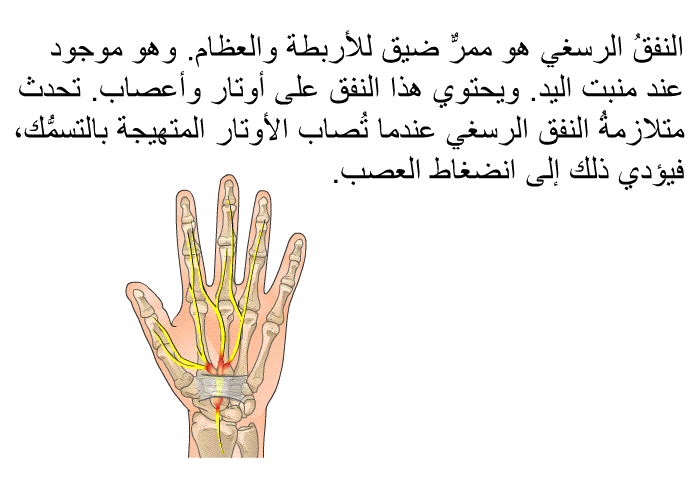 النفقُ الرسغي هو ممرٌّ ضيق للأربطة والعظام. وهو موجود عند منبت اليد. ويحتوي هذا النفق على أوتار وأعصاب. تحدث متلازمةُ النفق الرسغي عندما تُصاب الأوتار المتهيجة بالتسمُّك، فيؤدي ذلك إلى انضغاط العصب.